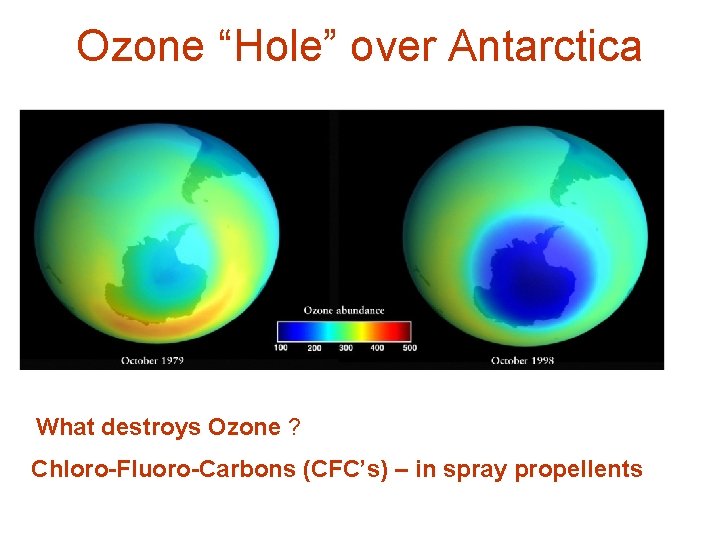 Ozone “Hole” over Antarctica

Ozone abundance

100 200 300 400 500

October 1979

October 1998

What destroys Ozone ?

Chloro-Fluoro-Carbons (CFC’s) – in spray propellents